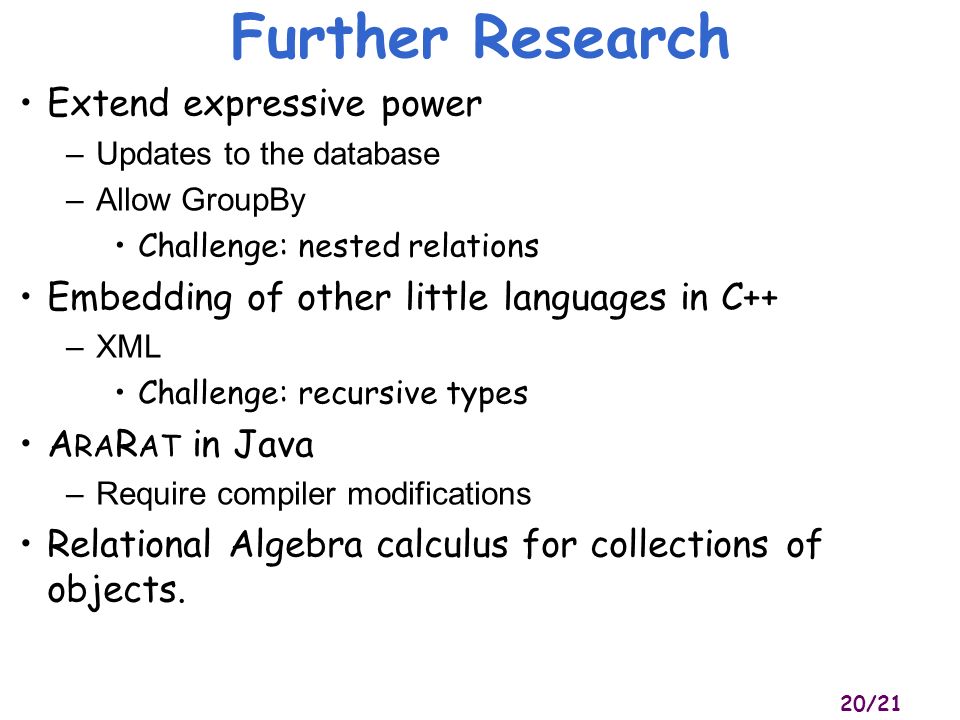 Further Research

• Extend expressive power
– Updates to the database
– Allow GroupBy
• Challenge: nested relations
• Embedding of other little languages in C++
– XML
• Challenge: recursive types
• ARARAT in Java
– Require compiler modifications
• Relational Algebra calculus for collections of objects.

20/21